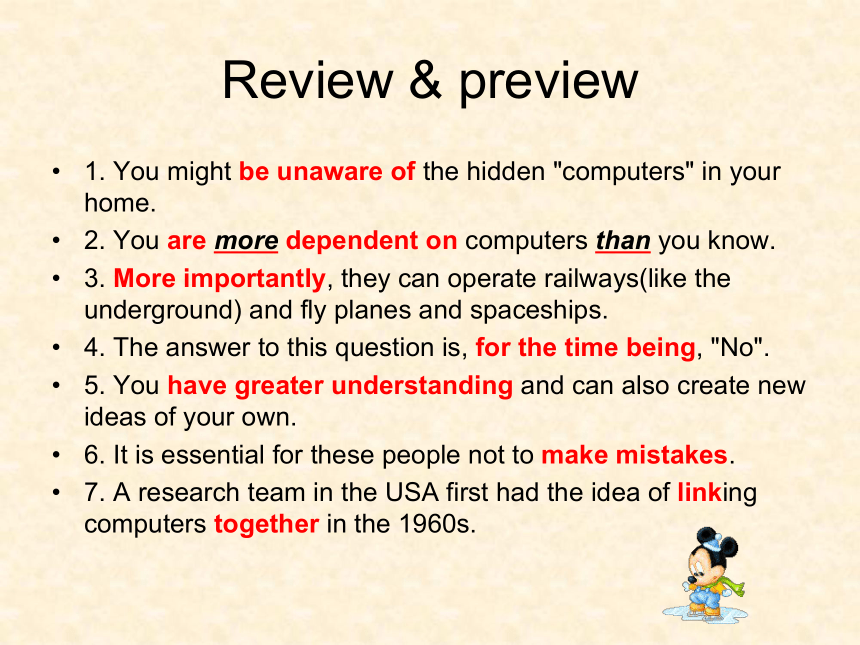 Review & preview

• 1. You might be unaware of the hidden "computers" in your home.
• 2. You are more dependent on computers than you know.
• 3. More importantly, they can operate railways(like the underground) and fly planes and spaceships.
• 4. The answer to this question is, for the time being, "No".
• 5. You have greater understanding and can also create new ideas of your own.
• 6. It is essential for these people not to make mistakes.
• 7. A research team in the USA first had the idea of linking computers together in the 1960s.